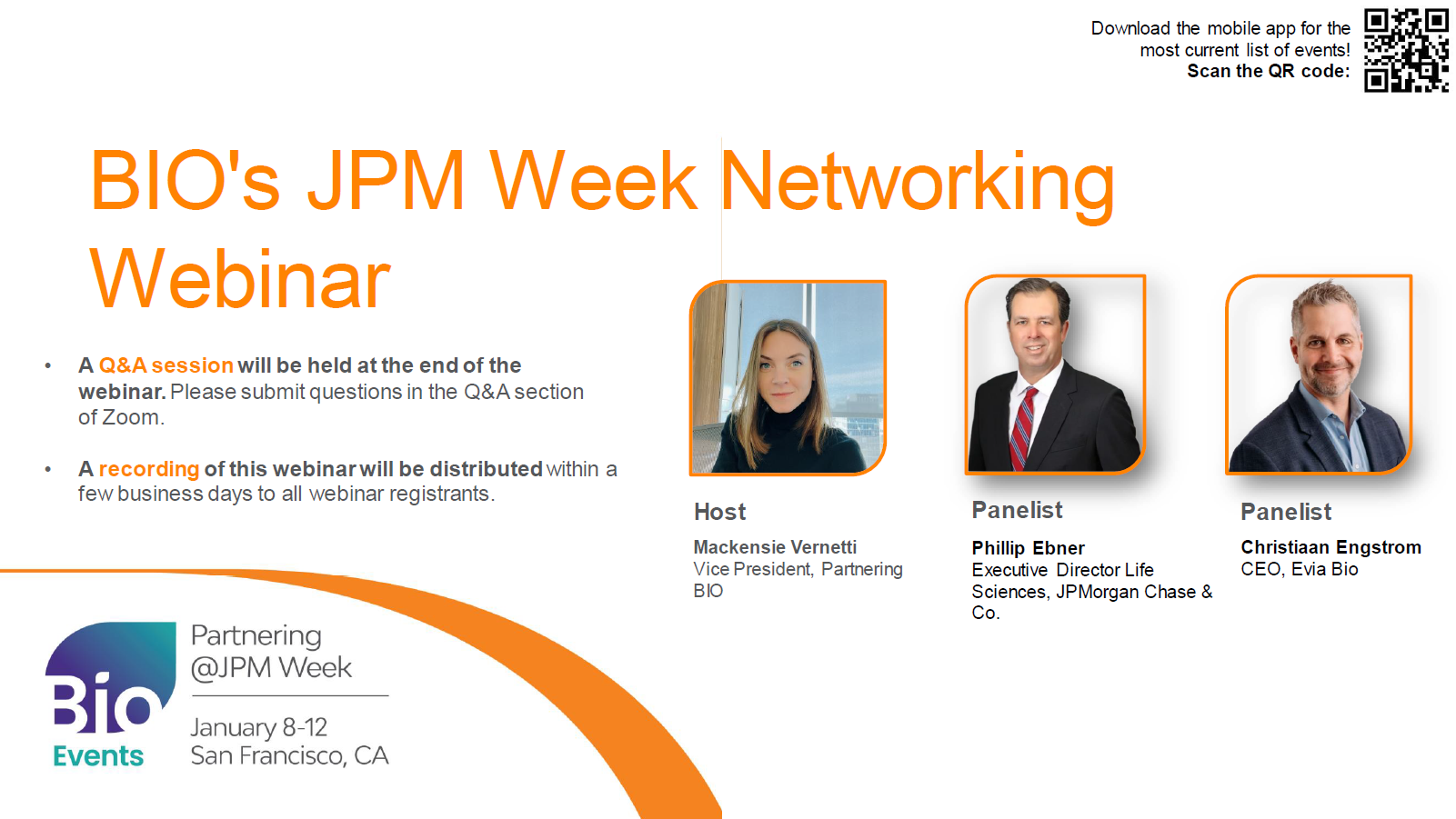 Download the mobile app for the most current list of events! Scan the QR code:

BIO's JPM Week Networking Webinar

• A Q&A session will be held at the end of the webinar. Please submit questions in the Q&A section of Zoom.

• A recording of this webinar will be distributed within a few business days to all webinar registrants.

Host
Mackensie Vernetti
Vice President, Partnering
BIO

Panelist
Phillip Ebner
Executive Director Life Sciences, JPMorgan Chase & Co.

Panelist
Christiaan Engstrom
CEO, Evia Bio

Bio Events
Partnering @JPM Week
January 8-12
San Francisco, CA